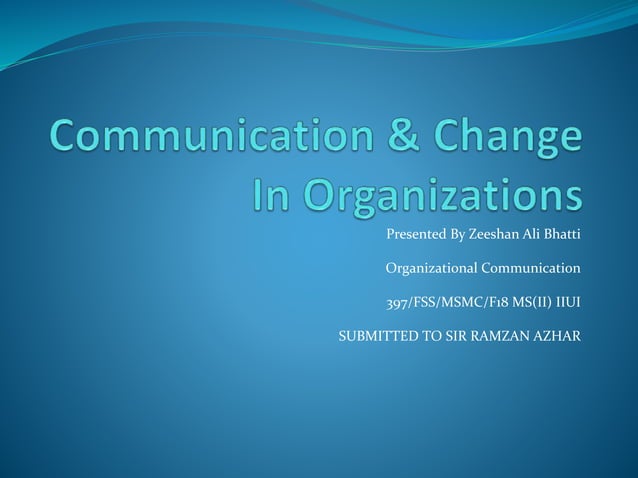 Communication & Change In Organizations

Presented By Zeeshan Ali Bhatti

Organizational Communication

397/FSS/MSMC/F18 MS(II) IIUI

SUBMITTED TO SIR RAMZAN AZHAR